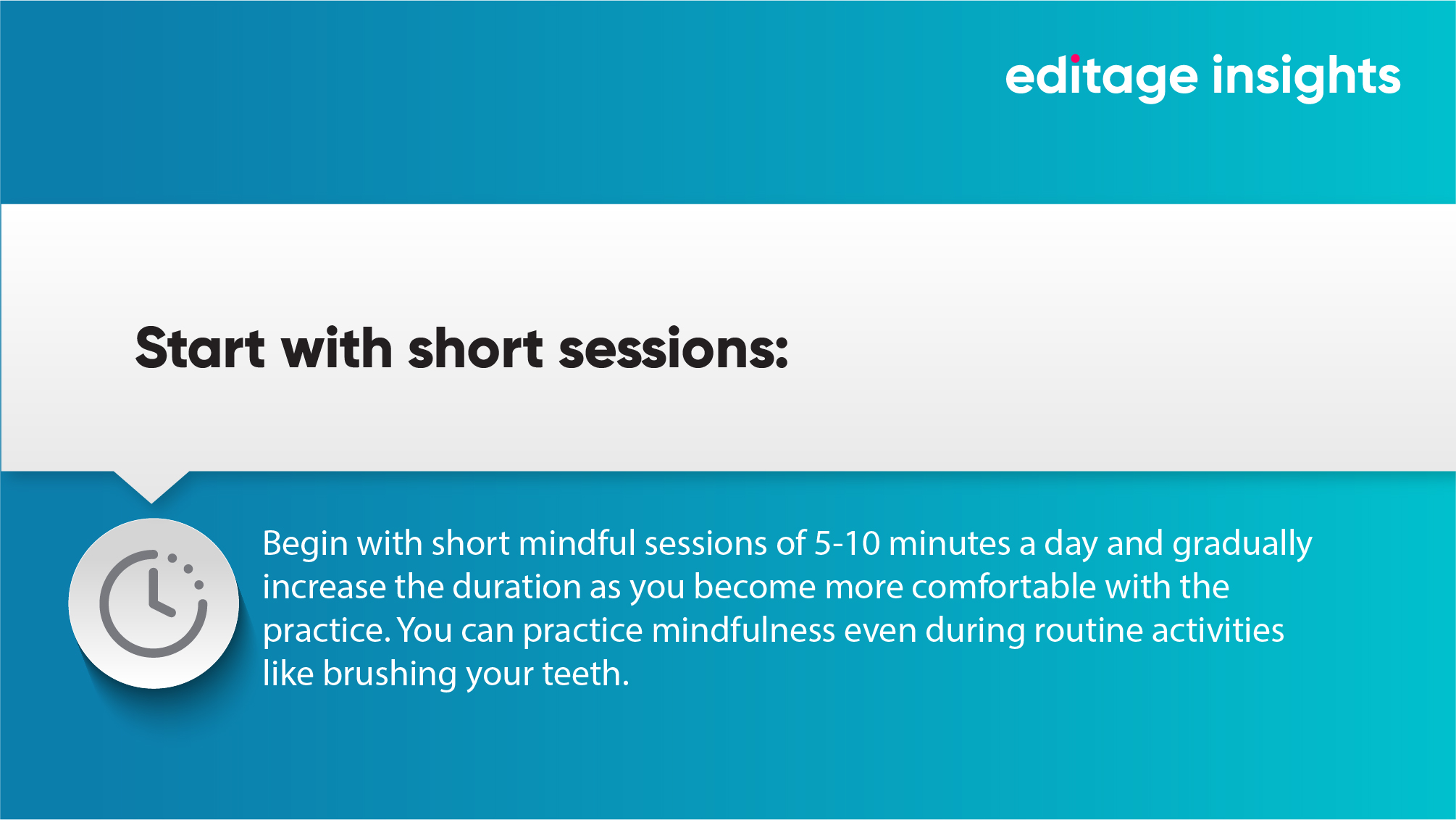 editage insights

Start with short sessions:

Begin with short mindful sessions of 5-10 minutes a day and gradually increase the duration as you become more comfortable with the practice. You can practice mindfulness even during routine activities like brushing your teeth.